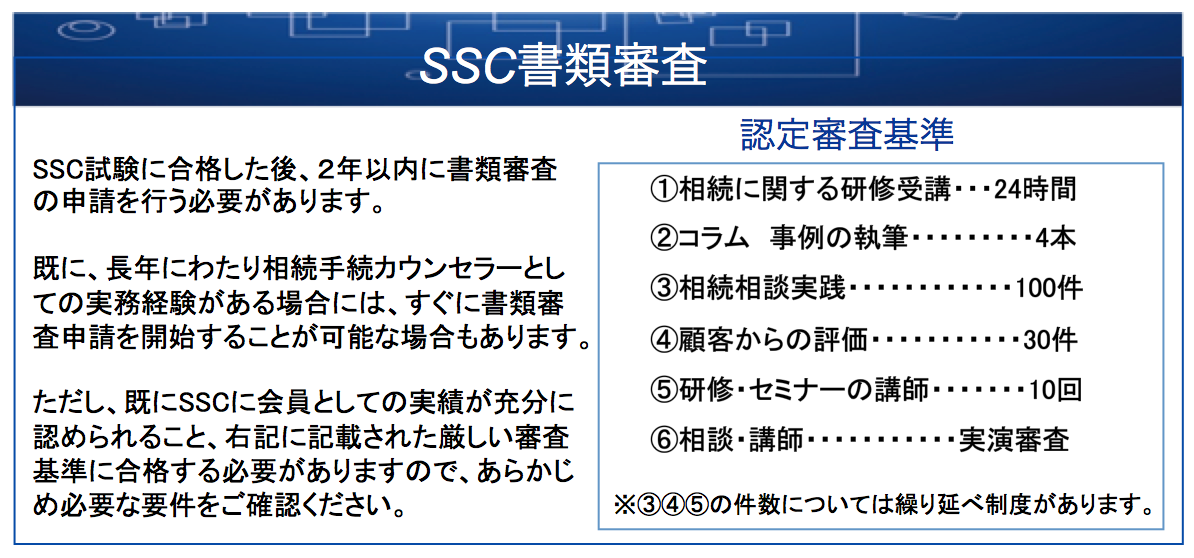 SSC書類審査

SSC試験に合格した後、2年以内に書類審査の申請を行う必要があります。

既に、長年にわたり相続手続カウンセラーとしての実務経験がある場合には、すぐに書類審査申請を開始することが可能な場合もあります。

ただし、既にSSCに会員としての実績が充分に認められること、右記に記載された厳しい審査基準に合格する必要がありますので、あらかじめ必要な要件をご確認ください。

認定審査基準

①相続に関する研修受講・・・24時間
②コラム　事例の執筆・・・・・・・・・4本
③相続相談実践・・・・・・・・・・・・100件
④顧客からの評価・・・・・・・・・・・30件
⑤研修・セミナーの講師・・・・・・・10回
⑥相談・講師・・・・・・・・・・・実演審査

※③④⑤の件数については繰り延べ制度があります。